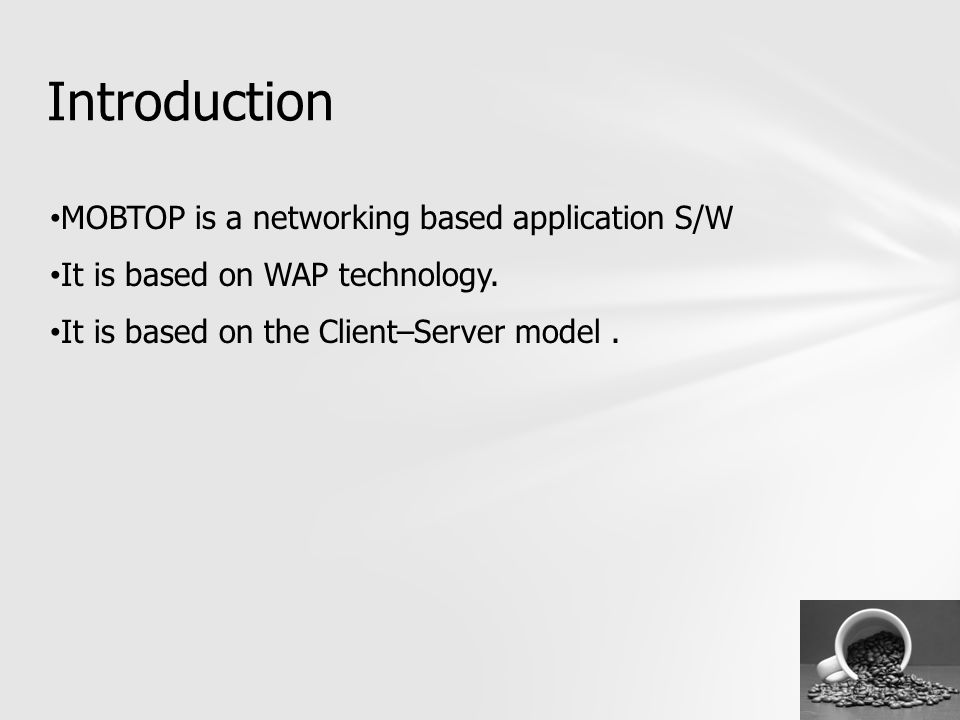 Introduction

•MOBTOP is a networking based application S/W

•It is based on WAP technology.

•It is based on the Client–Server model .